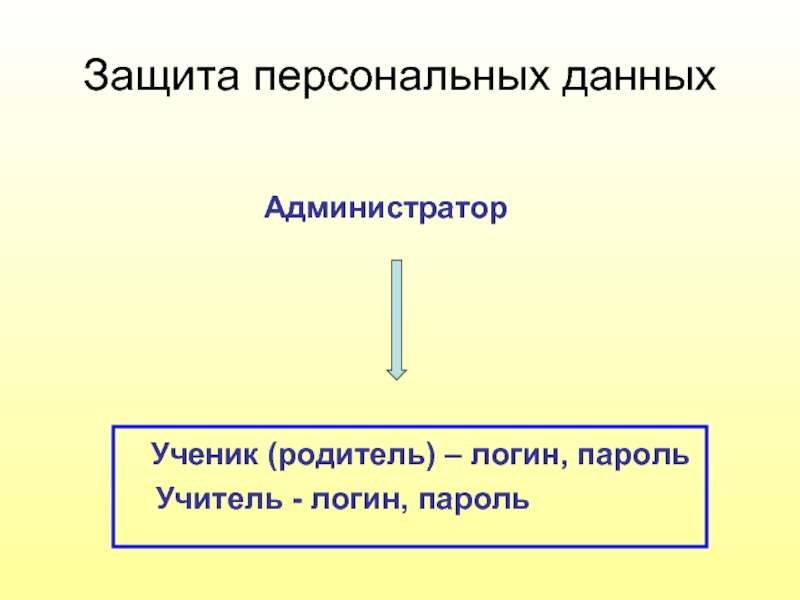 Защита персональных данных

Администратор

Ученик (родитель) – логин, пароль
Учитель - логин, пароль